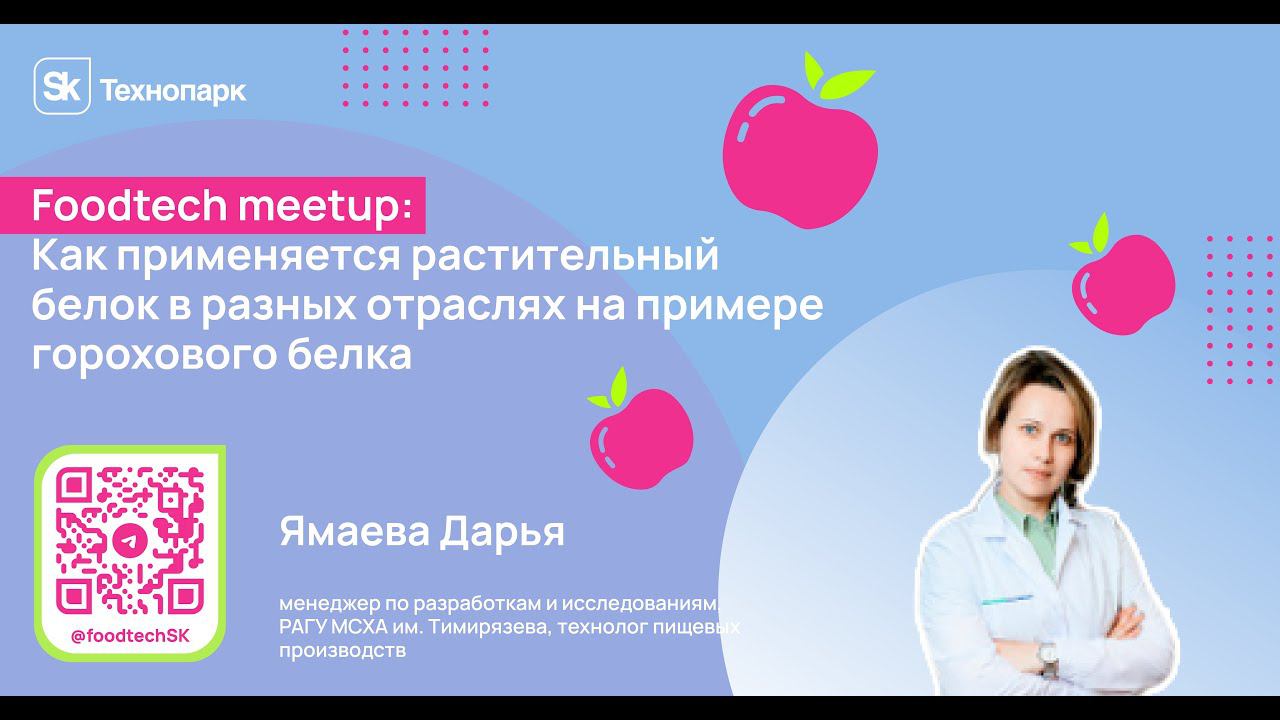 Sk Технопарк

Foodtech meetup:
Как применяется растительный белок в разных отраслях на примере горохового белка

@foodtechSK

Ямаева Дарья

менеджер по разработкам и исследованиям, РАГУ МСХА им. Тимирязева, технолог пищевых производств